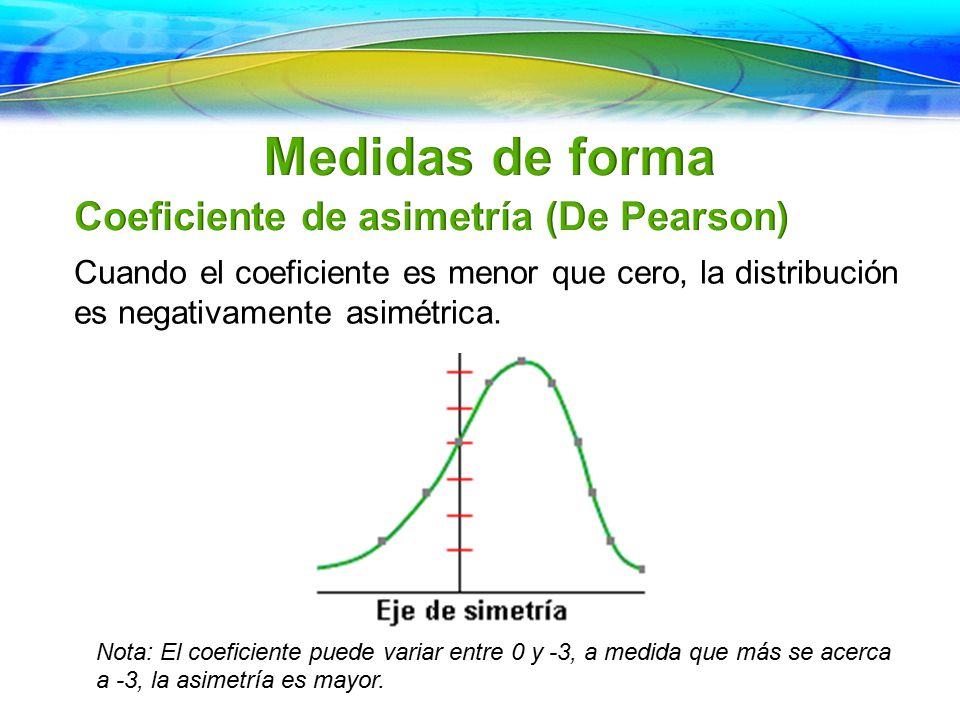 Medidas de forma

Coeficiente de asimetría (De Pearson)

Cuando el coeficiente es menor que cero, la distribución es negativamente asimétrica.

Eje de simetría

Nota: El coeficiente puede variar entre 0 y -3, a medida que más se acerca a -3, la asimetría es mayor.